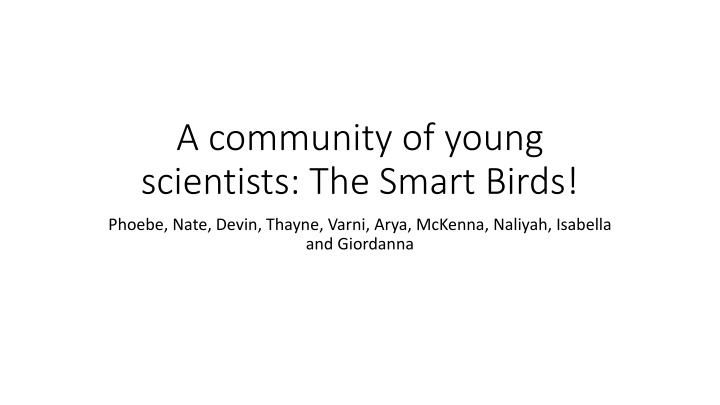 A community of young scientists: The Smart Birds!

Phoebe, Nate, Devin, Thayne, Varni, Arya, McKenna, Naliyah, Isabella and Giordanna